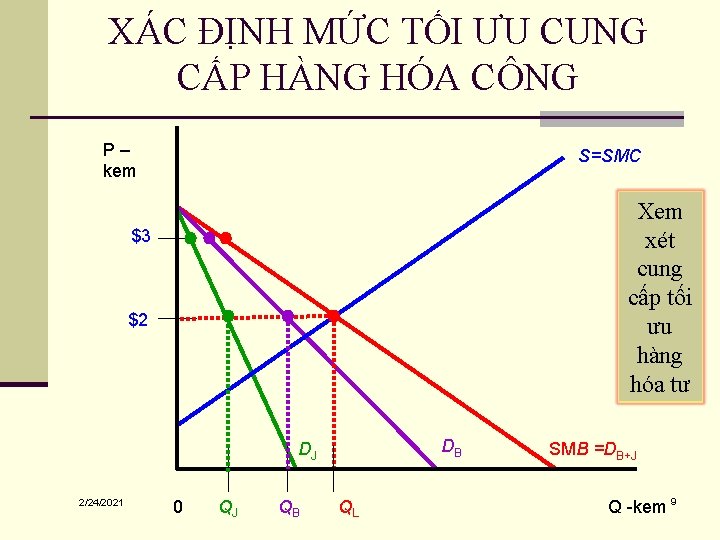 XÁC ĐỊNH MỨC TỐI ƯU CUNG CẤP HÀNG HÓA CÔNG

P – kem

S=SMC

Xem xét cung cấp tối ưu hàng hóa tư

$3

$2

$D_J$

$D_B$

SMB =$D_{B+J}$

2/24/2021

0

$Q_J$

$Q_B$

$Q_L$

Q -kem

9